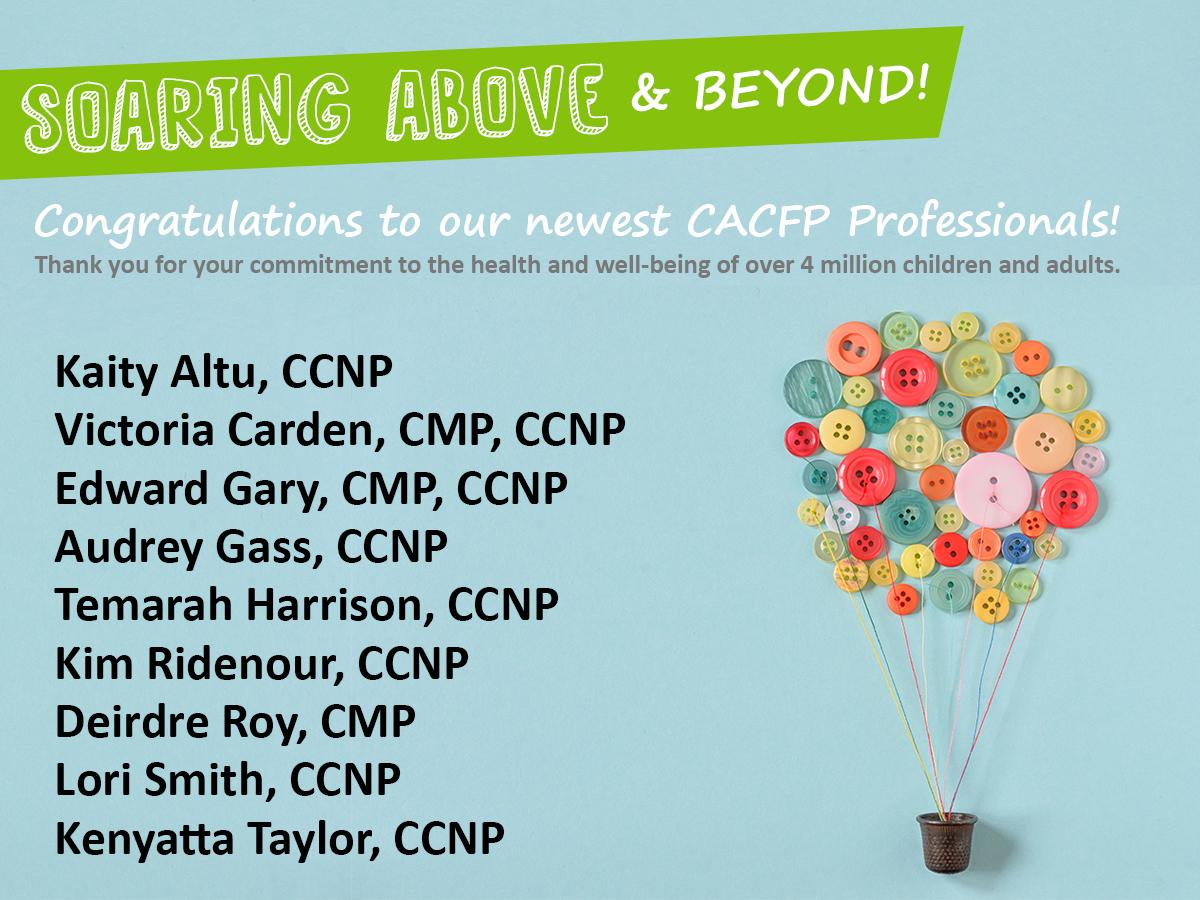 SOARING ABOVE & BEYOND!

Congratulations to our newest CACFP Professionals!

Thank you for your commitment to the health and well-being of over 4 million children and adults.

Kaity Altu, CCNP
Victoria Carden, CMP, CCNP
Edward Gary, CMP, CCNP
Audrey Gass, CCNP
Temarah Harrison, CCNP
Kim Ridenour, CCNP
Deirdre Roy, CMP
Lori Smith, CCNP
Kenyatta Taylor, CCNP